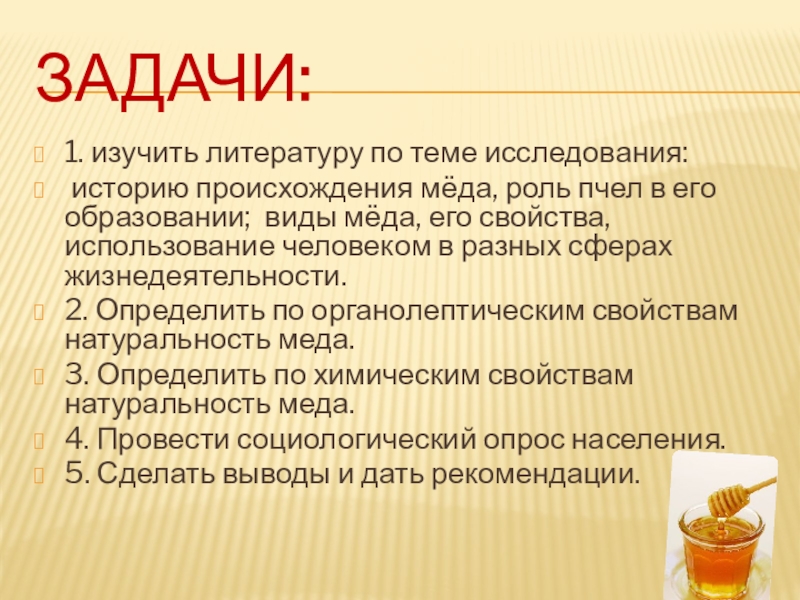 ЗАДАЧИ:

1. изучить литературу по теме исследования:

историю происхождения мёда, роль пчел в его образовании; виды мёда, его свойства, использование человеком в разных сферах жизнедеятельности.

2. Определить по органолептическим свойствам натуральность меда.

3. Определить по химическим свойствам натуральность меда.

4. Провести социологический опрос населения.

5. Сделать выводы и дать рекомендации.